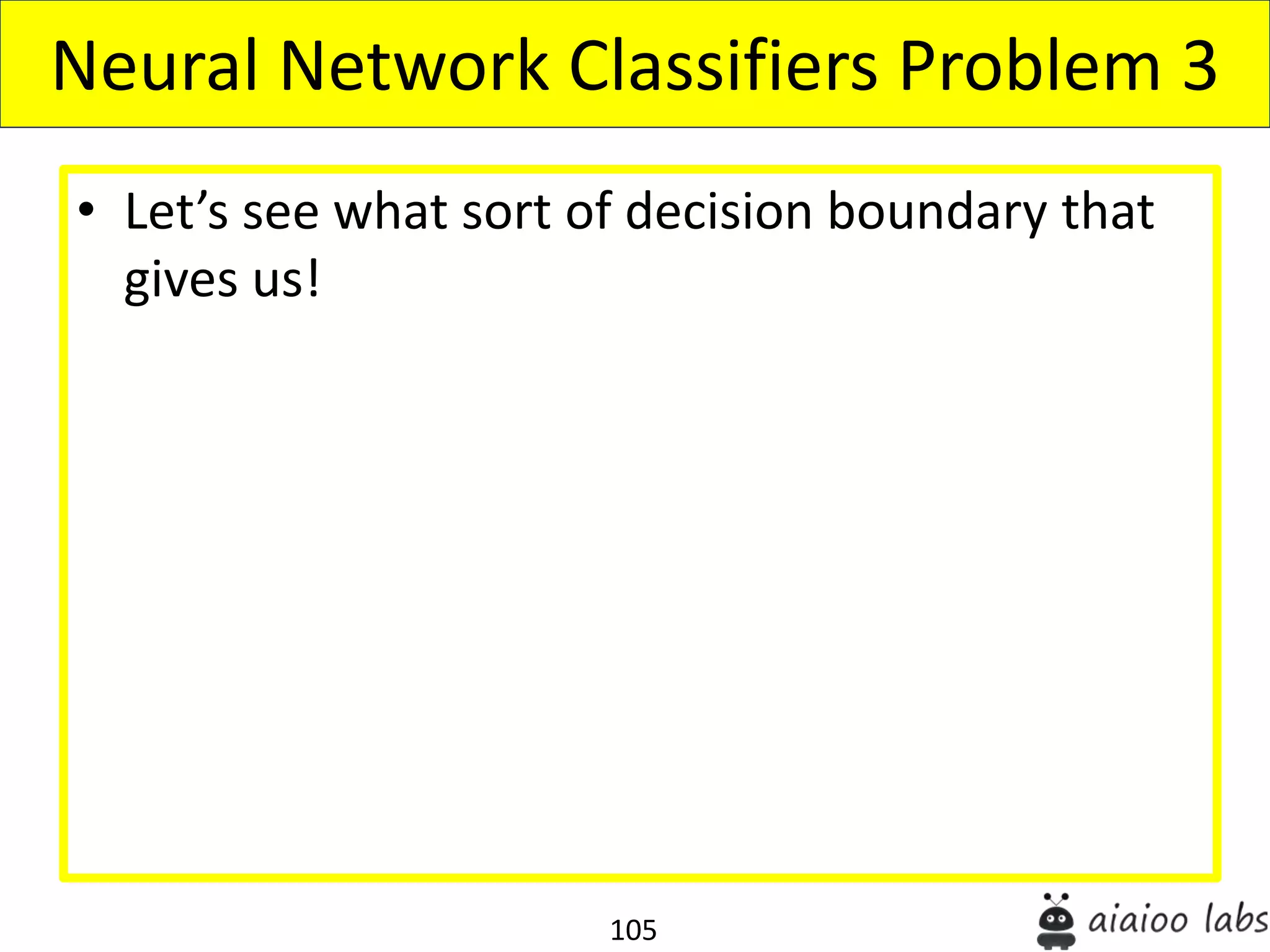 Neural Network Classifiers Problem 3

• Let’s see what sort of decision boundary that gives us!

105

aiaioo labs